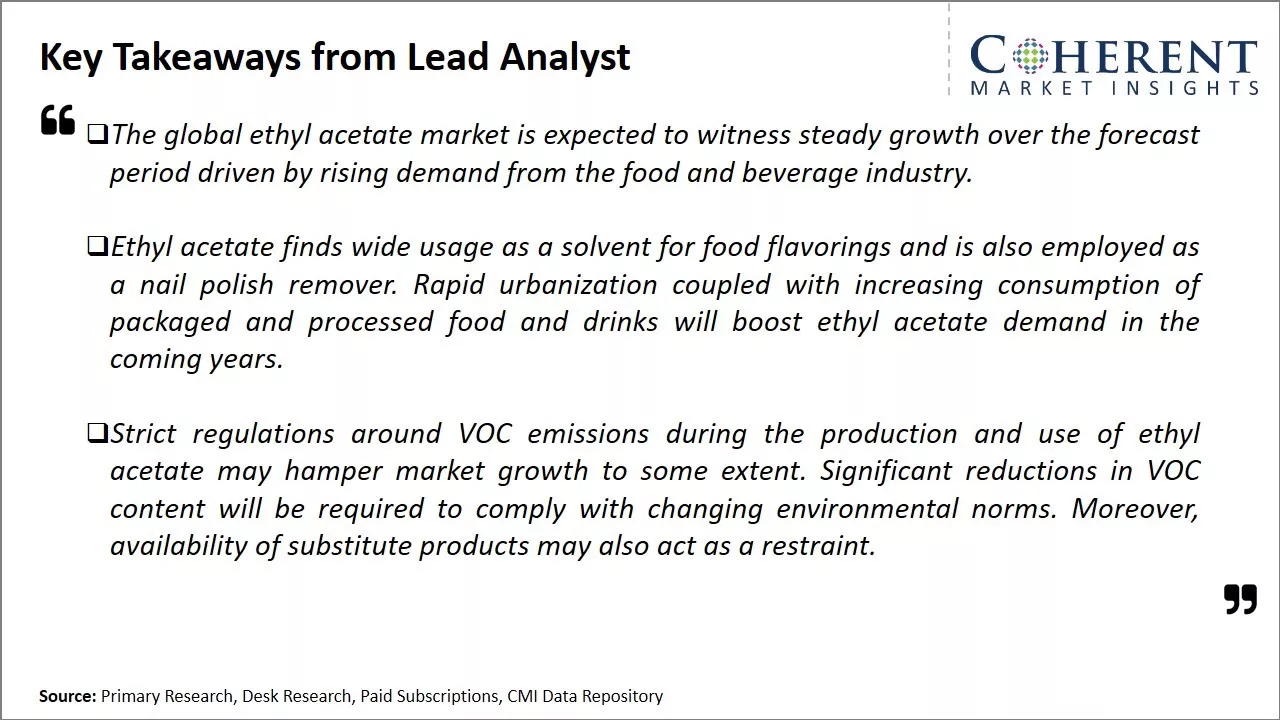 Key Takeaways from Lead Analyst

COHERENT
MARKET INSIGHTS

❝

❑The global ethyl acetate market is expected to witness steady growth over the forecast period driven by rising demand from the food and beverage industry.

❑Ethyl acetate finds wide usage as a solvent for food flavorings and is also employed as a nail polish remover. Rapid urbanization coupled with increasing consumption of packaged and processed food and drinks will boost ethyl acetate demand in the coming years.

❑Strict regulations around VOC emissions during the production and use of ethyl acetate may hamper market growth to some extent. Significant reductions in VOC content will be required to comply with changing environmental norms. Moreover, availability of substitute products may also act as a restraint.

❞

Source: Primary Research, Desk Research, Paid Subscriptions, CMI Data Repository